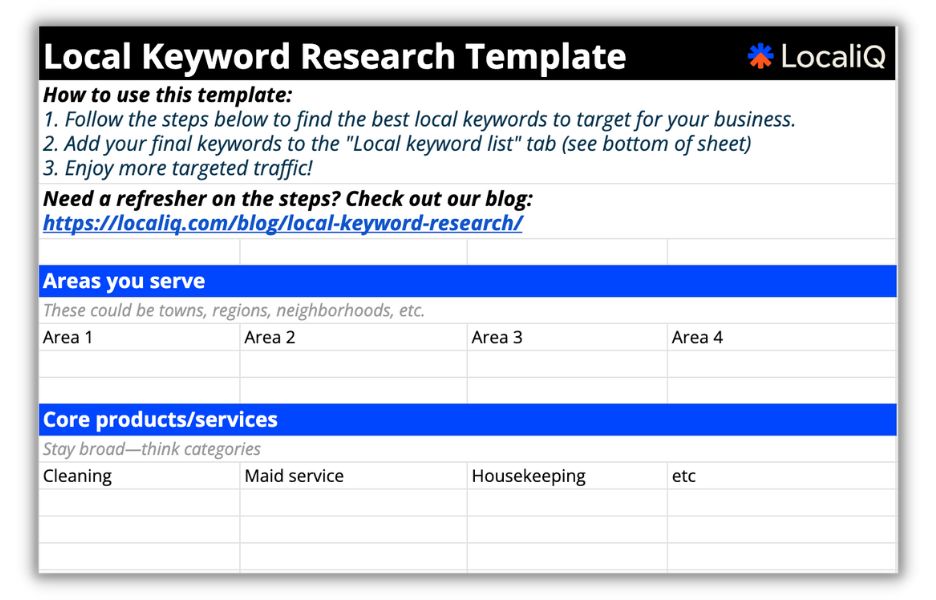 Local Keyword Research Template

LocaliQ

How to use this template:
1. Follow the steps below to find the best local keywords to target for your business.
2. Add your final keywords to the "Local keyword list" tab (see bottom of sheet)
3. Enjoy more targeted traffic!

Need a refresher on the steps? Check out our blog:
https://localiq.com/blog/local-keyword-research/

Areas you serve

These could be towns, regions, neighborhoods, etc.

| Area 1 | Area 2 | Area 3 | Area 4 |
|---|---|---|---|
| | | | |
| | | | |

Core products/services

Stay broad—think categories

| Cleaning | Maid service | Housekeeping | etc |
|---|---|---|---|
| | | | |
| | | | |
| | | | |